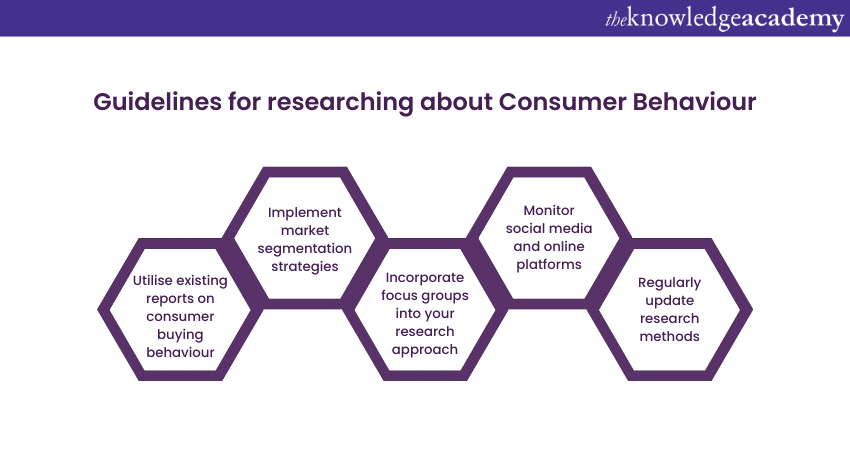 theknowledgeacademy

Guidelines for researching about Consumer Behaviour

Utilise existing reports on consumer buying behaviour

Implement market segmentation strategies

Incorporate focus groups into your research approach

Monitor social media and online platforms

Regularly update research methods